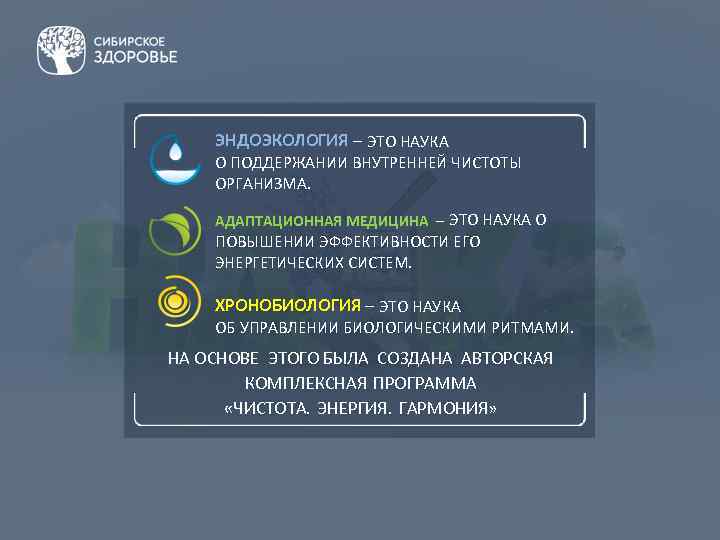 СИБИРСКОЕ ЗДОРОВЬЕ

ЭНДОЭКОЛОГИЯ – ЭТО НАУКА О ПОДДЕРЖАНИИ ВНУТРЕННЕЙ ЧИСТОТЫ ОРГАНИЗМА.

АДАПТАЦИОННАЯ МЕДИЦИНА – ЭТО НАУКА О ПОВЫШЕНИИ ЭФФЕКТИВНОСТИ ЕГО ЭНЕРГЕТИЧЕСКИХ СИСТЕМ.

ХРОНОБИОЛОГИЯ – ЭТО НАУКА ОБ УПРАВЛЕНИИ БИОЛОГИЧЕСКИМИ РИТМАМИ.

НА ОСНОВЕ ЭТОГО БЫЛА СОЗДАНА АВТОРСКАЯ КОМПЛЕКСНАЯ ПРОГРАММА «ЧИСТОТА. ЭНЕРГИЯ. ГАРМОНИЯ»